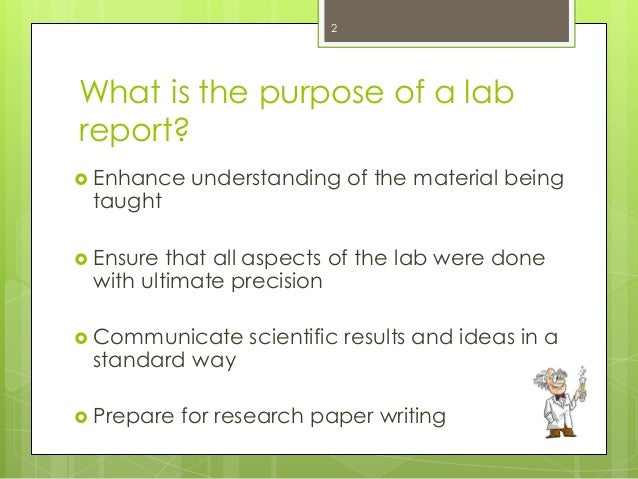 2

What is the purpose of a lab report?

Enhance understanding of the material being taught

Ensure that all aspects of the lab were done with ultimate precision

Communicate scientific results and ideas in a standard way

Prepare for research paper writing